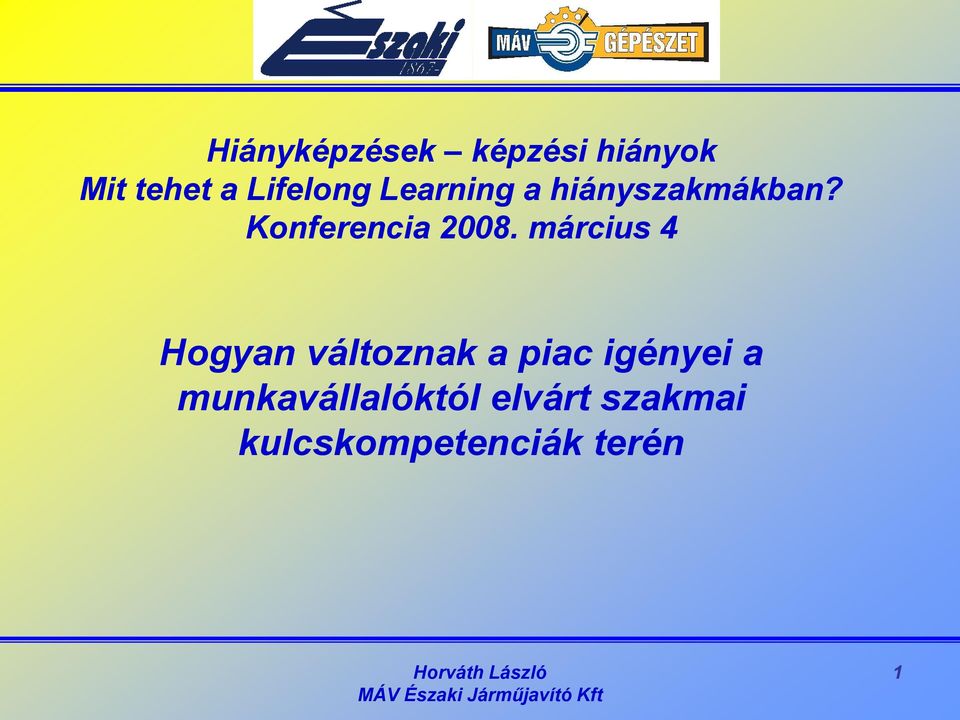 Északi 1867

MÁV GÉPÉSZET

Hiányképzések – képzési hiányok
Mit tehet a Lifelong Learning a hiányszakmákban?
Konferencia 2008. március 4

Hogyan változnak a piac igényei a munkavállalóktól elvárt szakmai kulcskompetenciák terén

Horváth László
MÁV Északi Járműjavító Kft

1